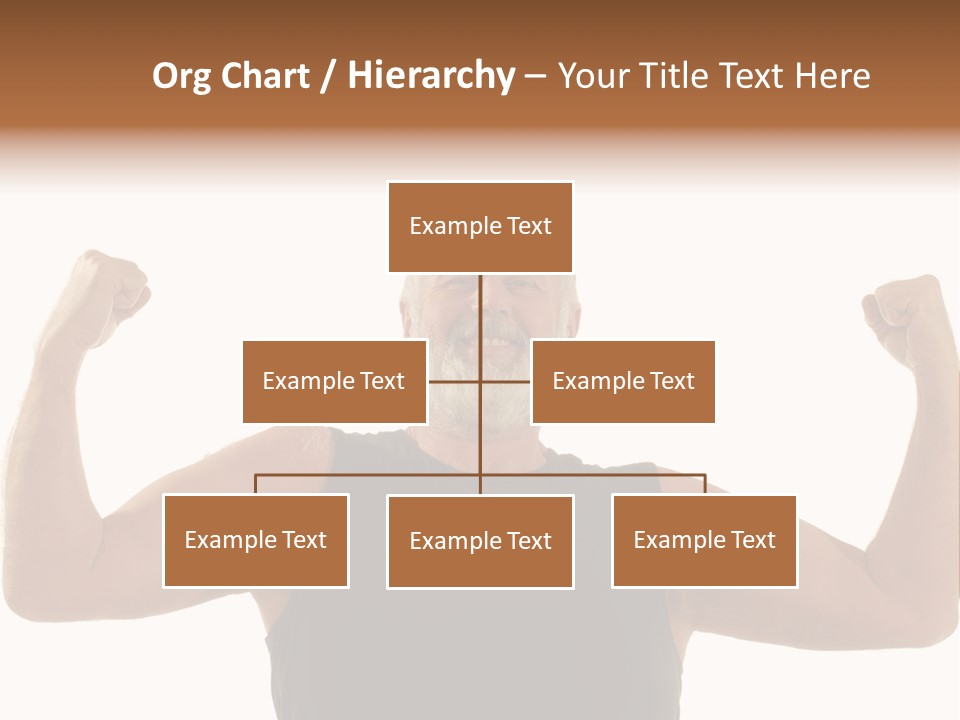 Org Chart / Hierarchy – Your Title Text Here

Example Text

Example Text

Example Text

Example Text

Example Text

Example Text